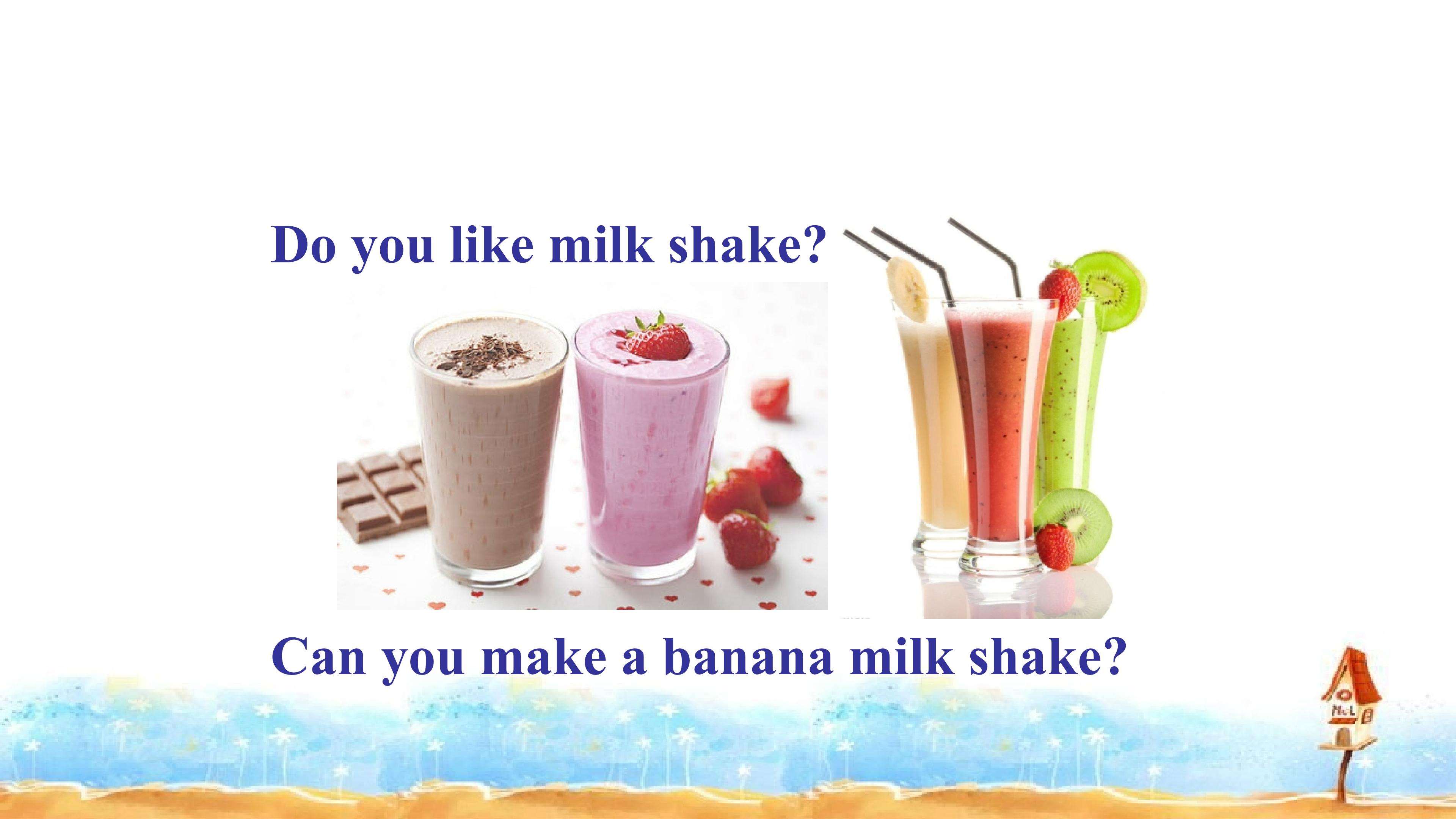 Do you like milk shake?

Can you make a banana milk shake?